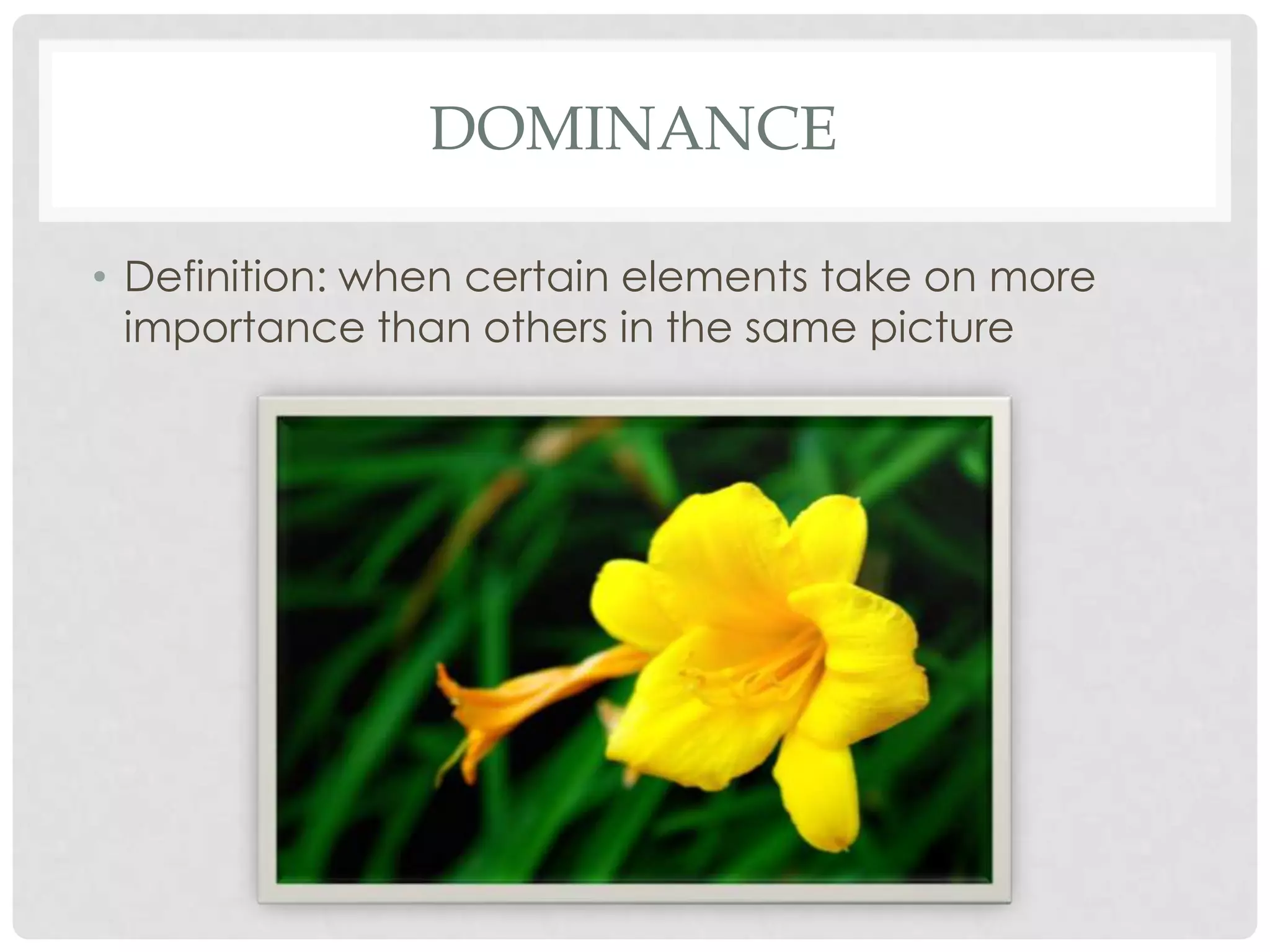 DOMINANCE

• Definition: when certain elements take on more importance than others in the same picture